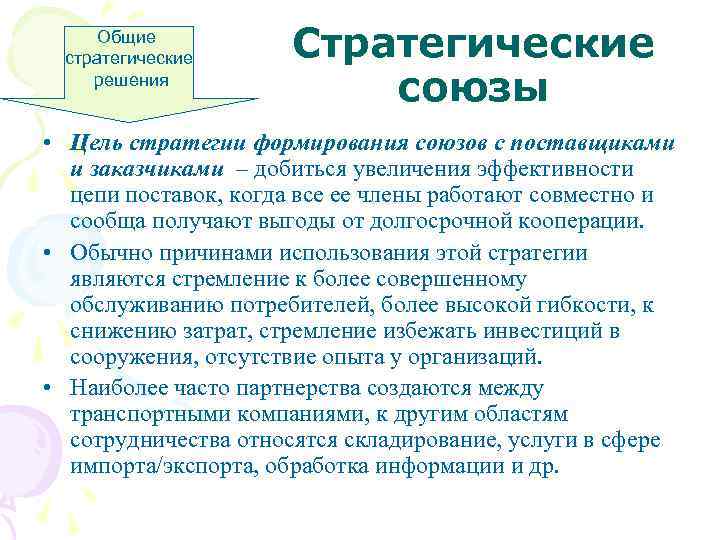 Общие стратегические решения

Стратегические союзы

• Цель стратегии формирования союзов с поставщиками и заказчиками – добиться увеличения эффективности цепи поставок, когда все ее члены работают совместно и сообща получают выгоды от долгосрочной кооперации.

• Обычно причинами использования этой стратегии являются стремление к более совершенному обслуживанию потребителей, более высокой гибкости, к снижению затрат, стремление избежать инвестиций в сооружения, отсутствие опыта у организаций.

• Наиболее часто партнерства создаются между транспортными компаниями, к другим областям сотрудничества относятся складирование, услуги в сфере импорта/экспорта, обработка информации и др.